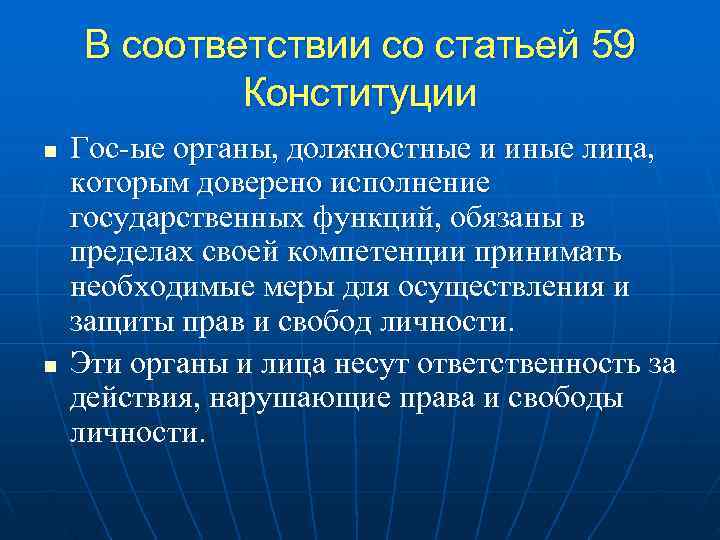 В соответствии со статьей 59 Конституции

■ Гос-ые органы, должностные и иные лица, которым доверено исполнение государственных функций, обязаны в пределах своей компетенции принимать необходимые меры для осуществления и защиты прав и свобод личности.

■ Эти органы и лица несут ответственность за действия, нарушающие права и свободы личности.